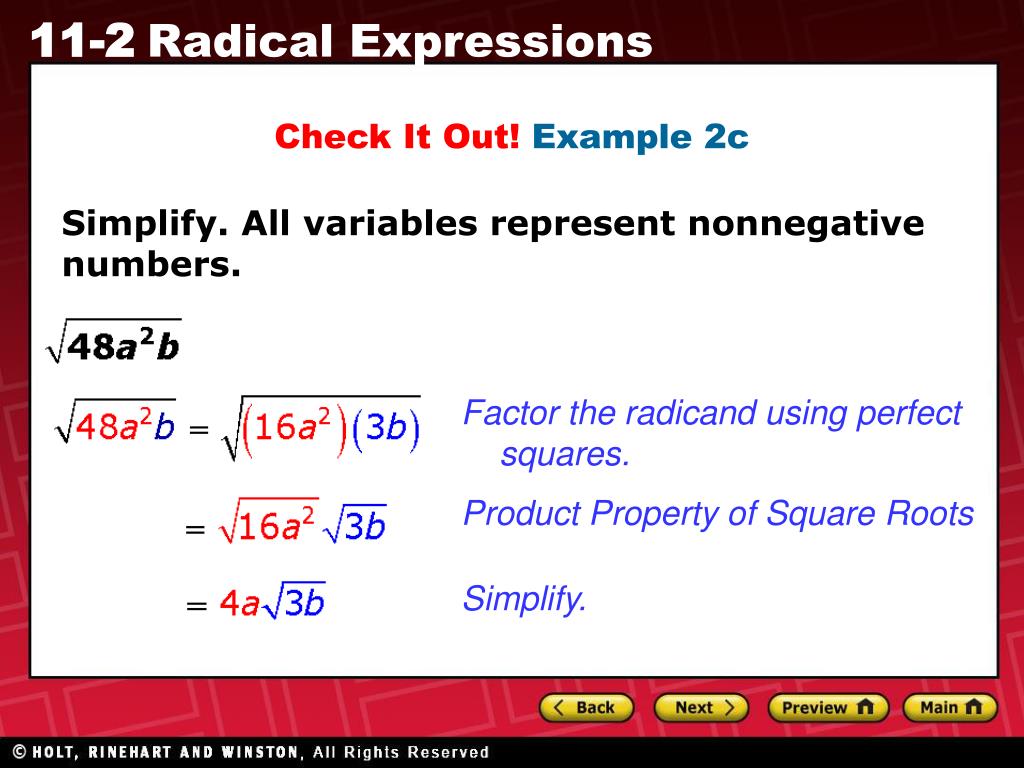 11-2 Radical Expressions

Check It Out! Example 2c

Simplify. All variables represent nonnegative numbers.

$\sqrt{48a^2b}$

$\sqrt{48a^2b} = \sqrt{(16a^2)(3b)}$ Factor the radicand using perfect squares.

$= \sqrt{16a^2}\sqrt{3b}$ Product Property of Square Roots

$= 4a\sqrt{3b}$ Simplify.

Back Next Preview Main

© HOLT, RINEHART AND WINSTON, All Rights Reserved